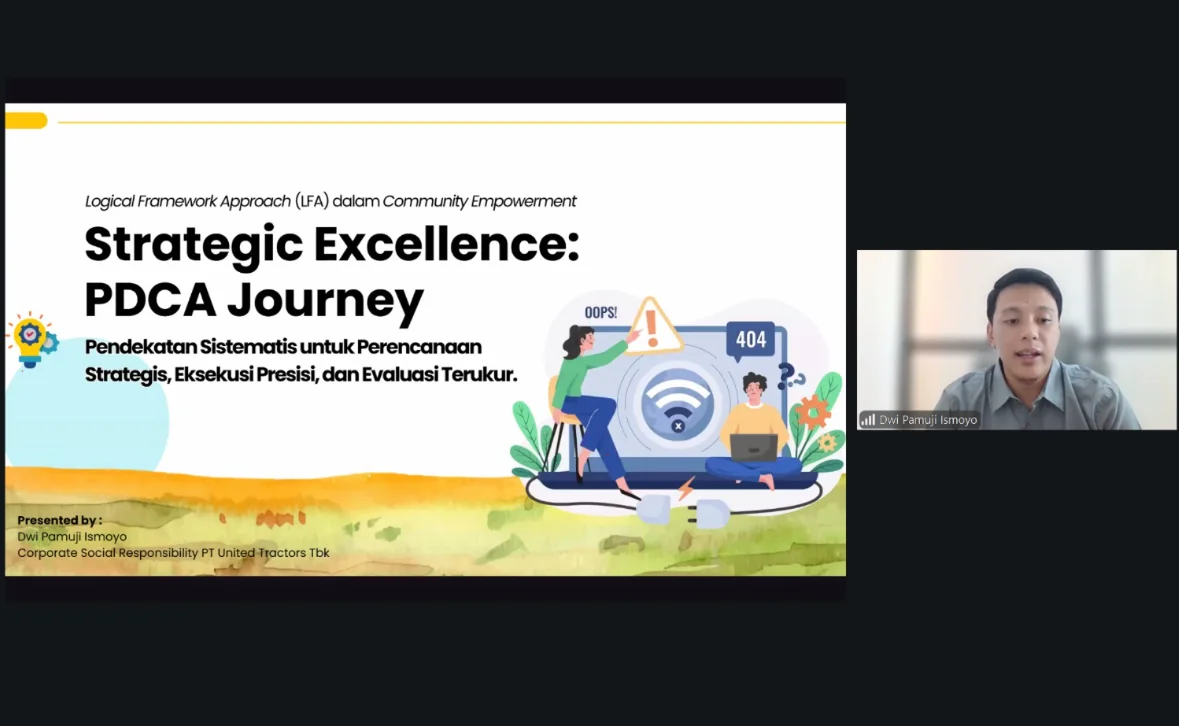 Logical Framework Approach (LFA) dalam Community Empowerment

Strategic Excellence: PDCA Journey

Pendekatan Sistematis untuk Perencanaan Strategis, Eksekusi Presisi, dan Evaluasi Terukur.

OOPS!

404

Presented by :
Dwi Pamuji Ismoyo
Corporate Social Responsibility PT United Tractors Tbk

Dwi Pamuji Ismoyo